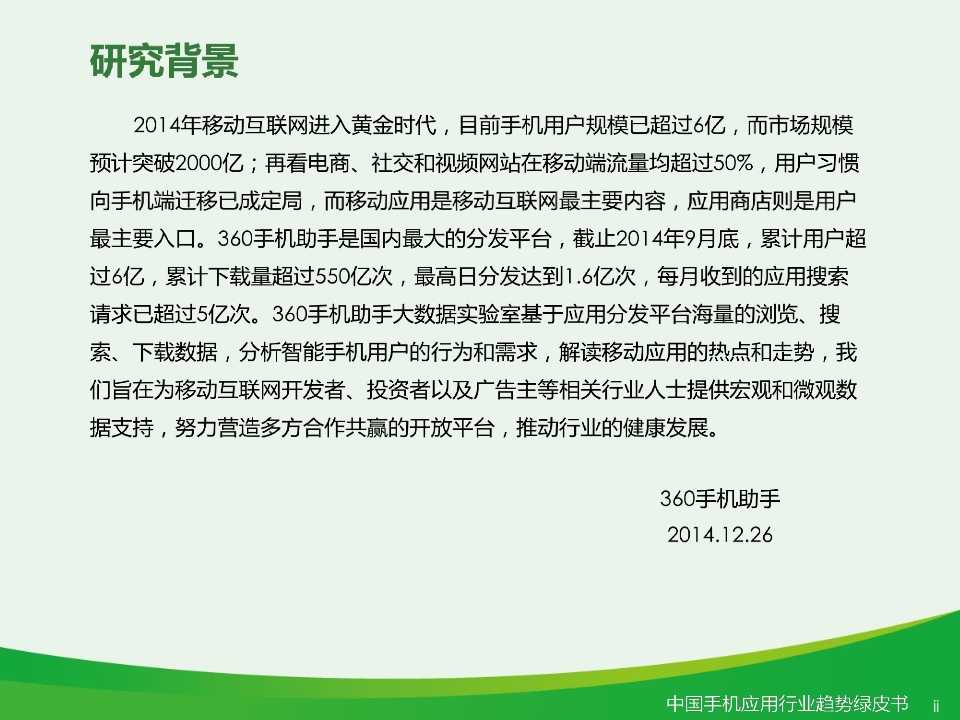 研究背景

2014年移动互联网进入黄金时代，目前手机用户规模已超过6亿，而市场规模预计突破2000亿；再看电商、社交和视频网站在移动端流量均超过50%，用户习惯向手机端迁移已成定局，而移动应用是移动互联网最主要内容，应用商店则是用户最主要入口。360手机助手是国内最大的分发平台，截止2014年9月底，累计用户超过6亿，累计下载量超过550亿次，最高日分发达到1.6亿次，每月收到的应用搜索请求已超过5亿次。360手机助手大数据实验室基于应用分发平台海量的浏览、搜索、下载数据，分析智能手机用户的行为和需求，解读移动应用的热点和走势，我们旨在为移动互联网开发者、投资者以及广告主等相关行业人士提供宏观和微观数据支持，努力营造多方合作共赢的开放平台，推动行业的健康发展。

360手机助手
2014.12.26

中国手机应用行业趋势绿皮书 ii